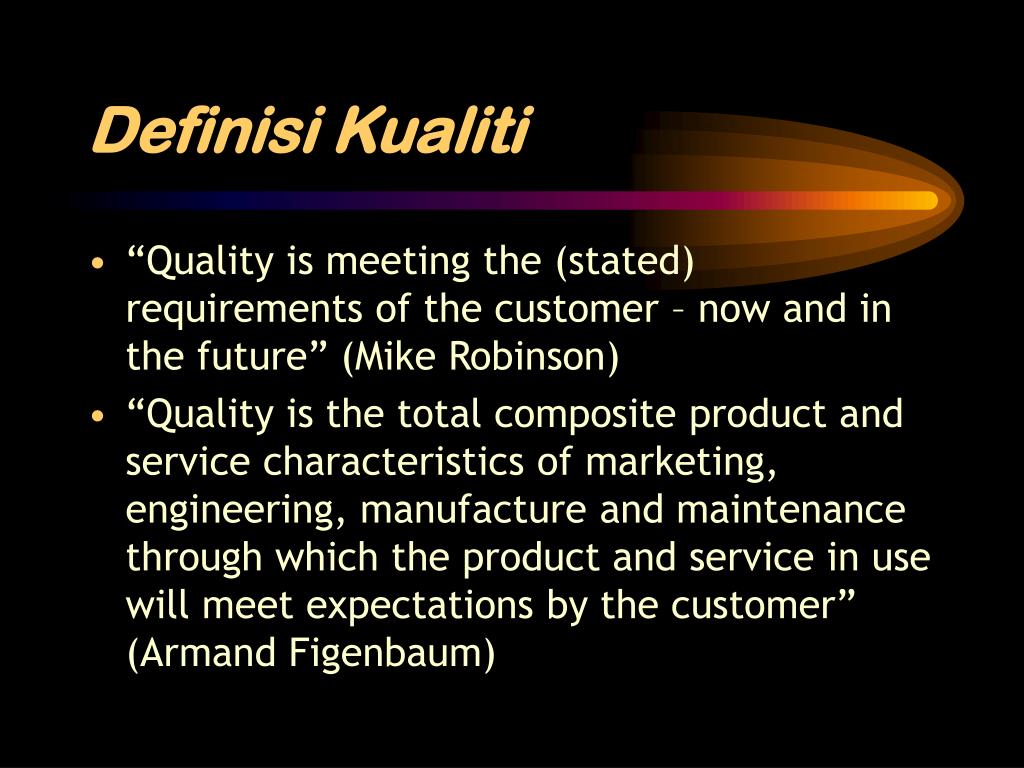 Definisi Kualiti

• “Quality is meeting the (stated) requirements of the customer – now and in the future” (Mike Robinson)
• “Quality is the total composite product and service characteristics of marketing, engineering, manufacture and maintenance through which the product and service in use will meet expectations by the customer” (Armand Figenbaum)